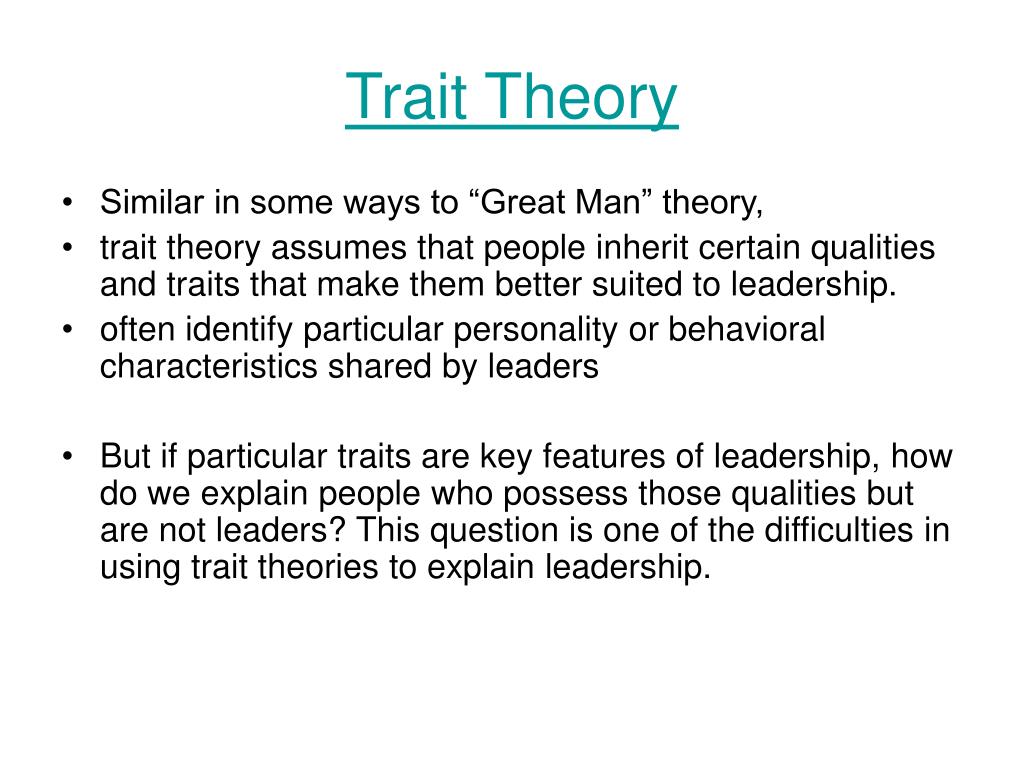 Trait Theory

• Similar in some ways to “Great Man” theory,
• trait theory assumes that people inherit certain qualities and traits that make them better suited to leadership.
• often identify particular personality or behavioral characteristics shared by leaders

• But if particular traits are key features of leadership, how do we explain people who possess those qualities but are not leaders? This question is one of the difficulties in using trait theories to explain leadership.